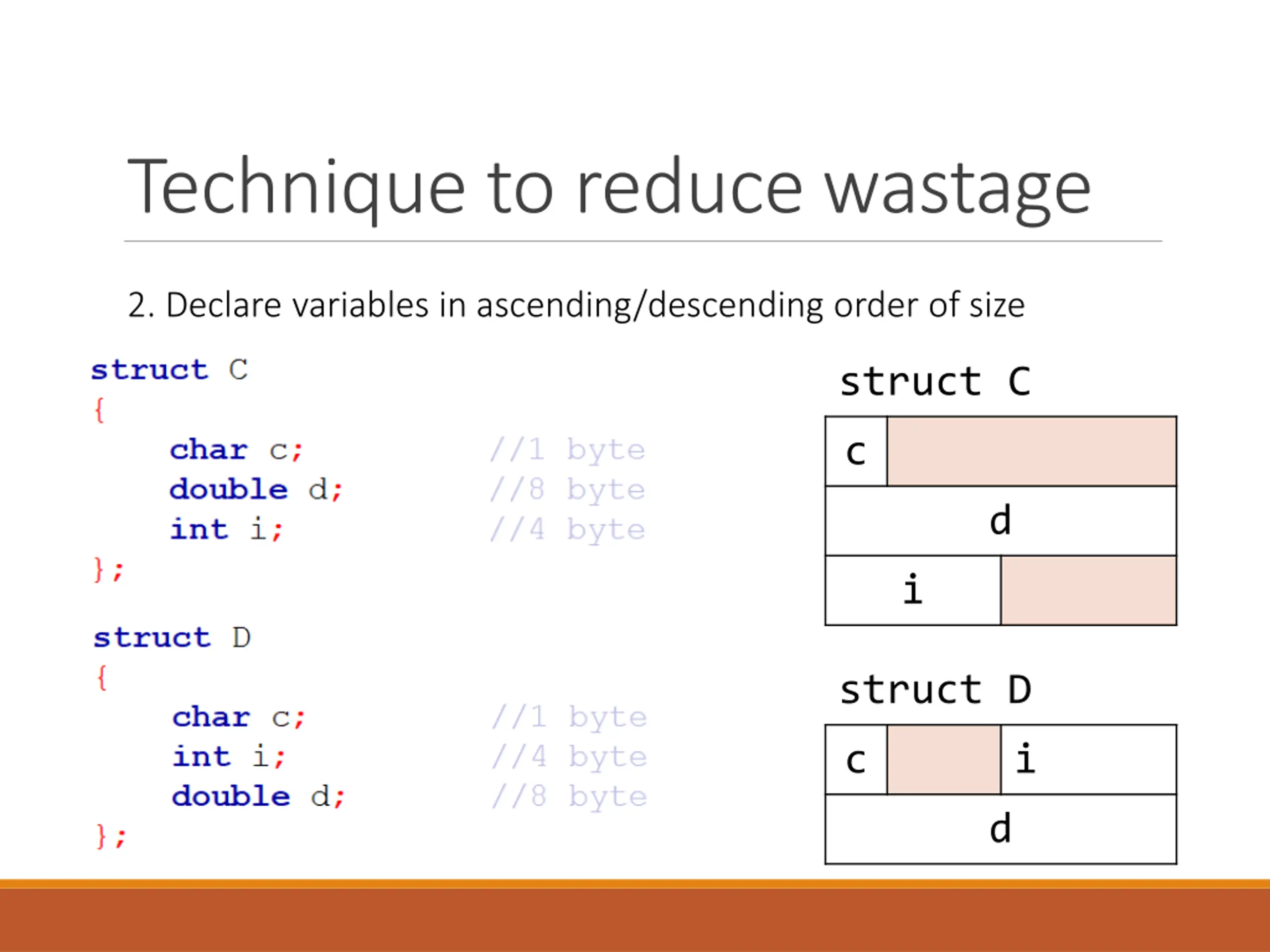 Technique to reduce wastage

2. Declare variables in ascending/descending order of size

struct C
{
    char c;        //1 byte
    double d;      //8 byte
    int i;         //4 byte
};

struct D
{
    char c;        //1 byte
    int i;         //4 byte
    double d;      //8 byte
};

struct C

c
d
i

struct D

c i
d